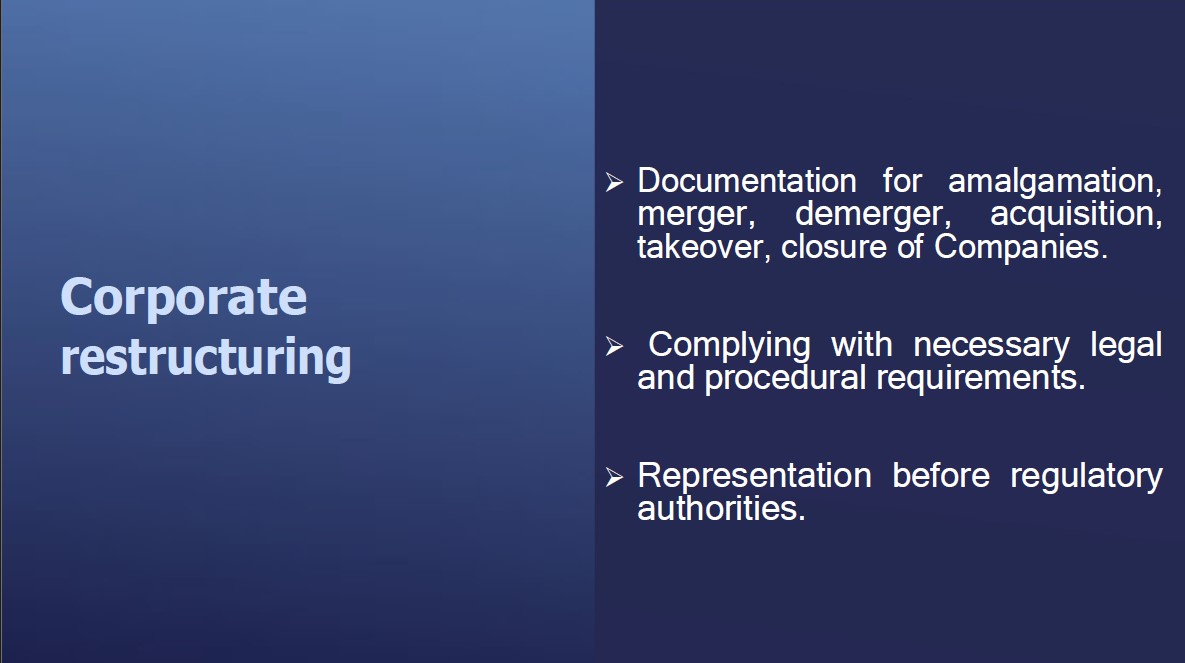 Corporate restructuring

➢ Documentation for amalgamation, merger, demerger, acquisition, takeover, closure of Companies.

➢ Complying with necessary legal and procedural requirements.

➢ Representation before regulatory authorities.